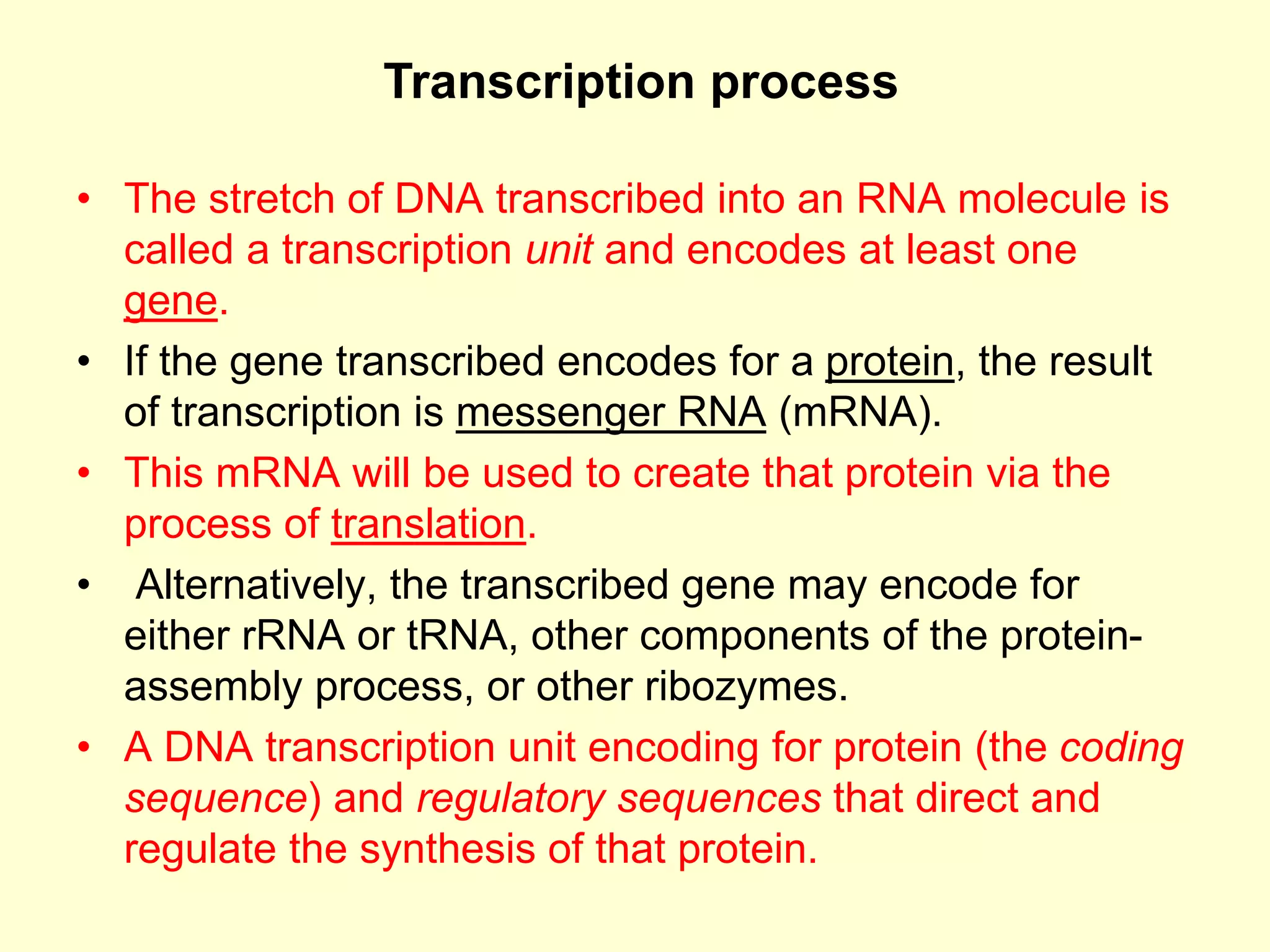 Transcription process

• The stretch of DNA transcribed into an RNA molecule is called a transcription unit and encodes at least one gene.

• If the gene transcribed encodes for a protein, the result of transcription is messenger RNA (mRNA).

• This mRNA will be used to create that protein via the process of translation.

• Alternatively, the transcribed gene may encode for either rRNA or tRNA, other components of the protein-assembly process, or other ribozymes.

• A DNA transcription unit encoding for protein (the coding sequence) and regulatory sequences that direct and regulate the synthesis of that protein.